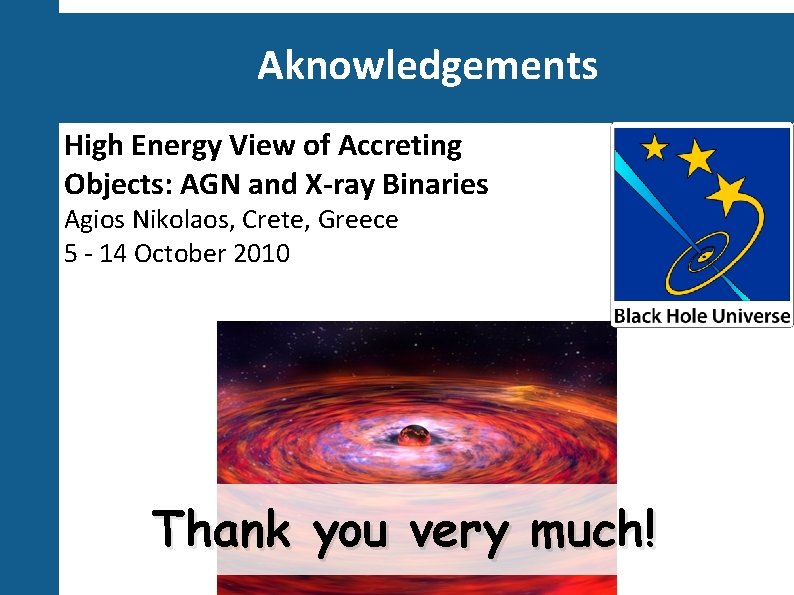 Aknowledgements

High Energy View of Accreting Objects: AGN and X-ray Binaries
Agios Nikolaos, Crete, Greece
5 - 14 October 2010

Black Hole Universe

Thank you very much!